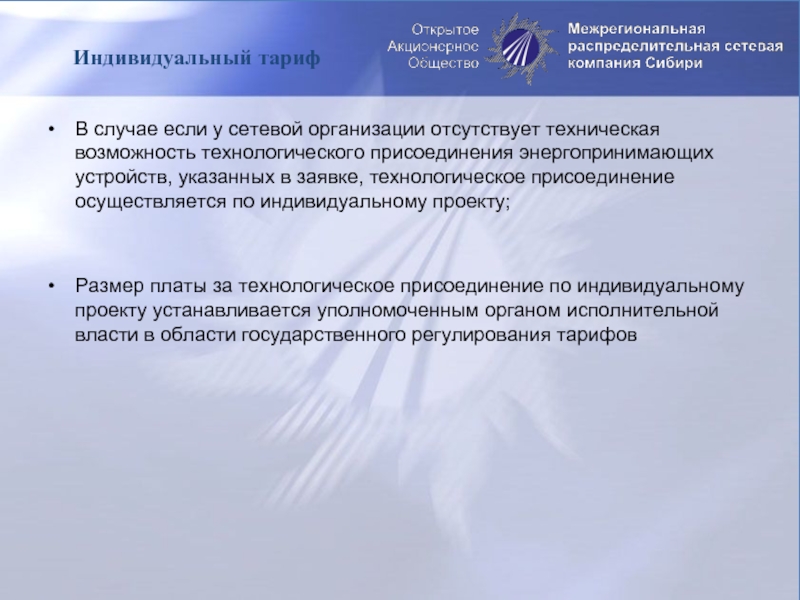 Индивидуальный тариф

Открытое Акционерное Общество

Межрегиональная распределительная сетевая компания Сибири

• В случае если у сетевой организации отсутствует техническая возможность технологического присоединения энергопринимающих устройств, указанных в заявке, технологическое присоединение осуществляется по индивидуальному проекту;

• Размер платы за технологическое присоединение по индивидуальному проекту устанавливается уполномоченным органом исполнительной власти в области государственного регулирования тарифов